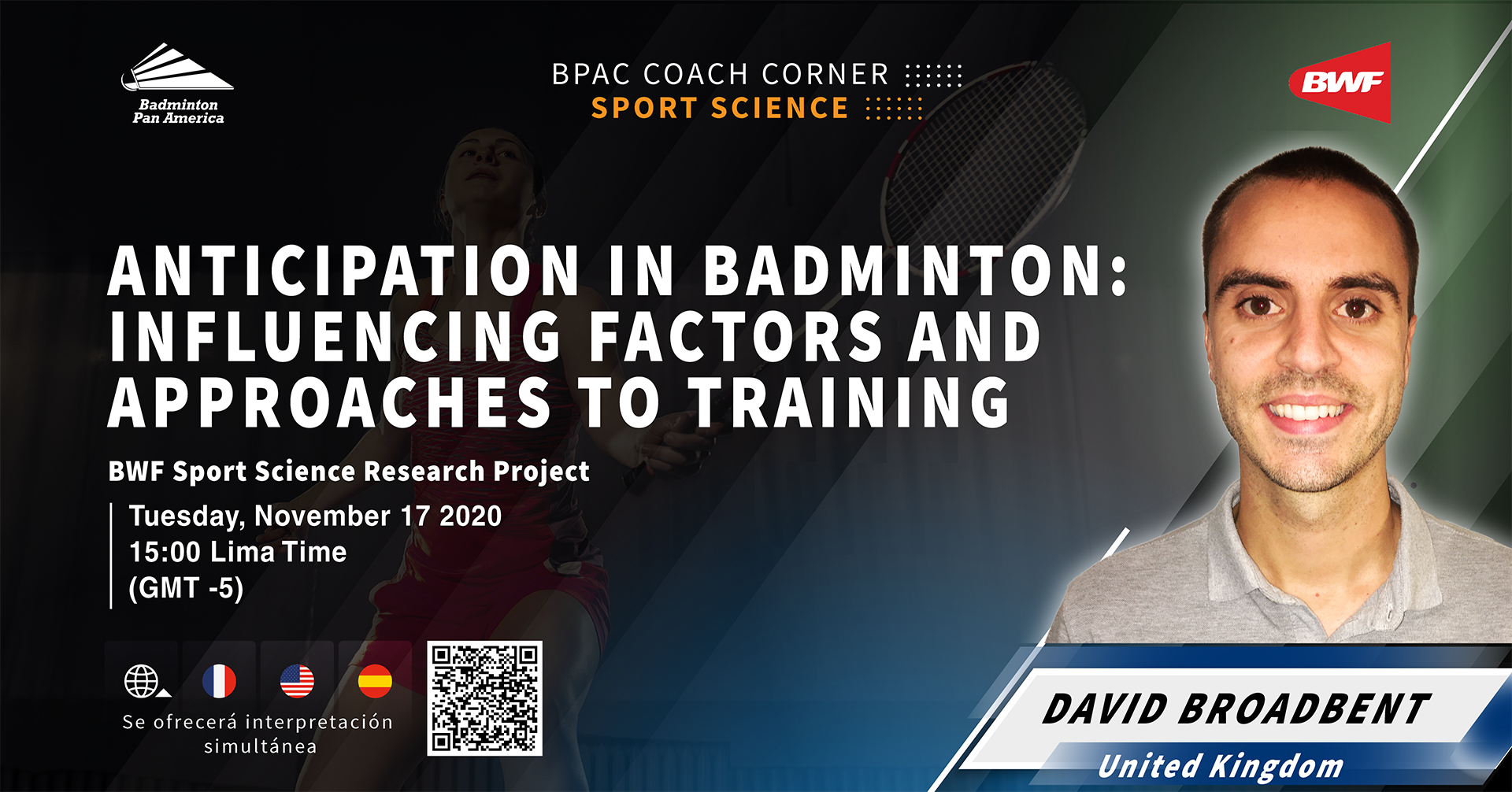 Badminton Pan America

BPAC COACH CORNER
SPORT SCIENCE

BWF

ANTICIPATION IN BADMINTON: INFLUENCING FACTORS AND APPROACHES TO TRAINING

BWF Sport Science Research Project

Tuesday, November 17 2020
15:00 Lima Time
(GMT -5)

Se ofrecerá interpretación simultánea

DAVID BROADBENT
United Kingdom